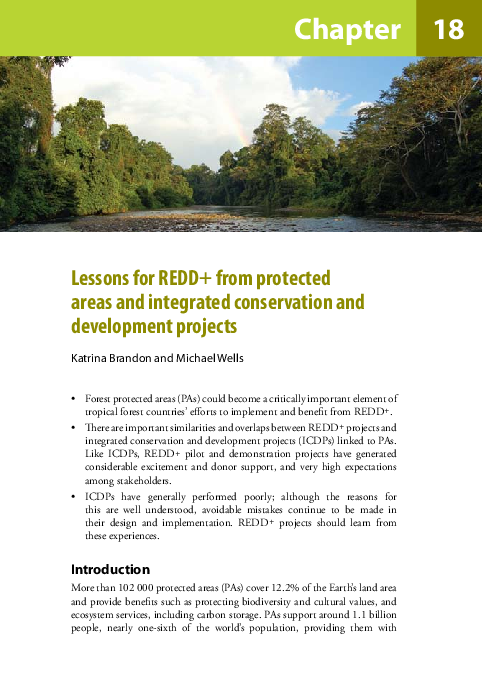 Chapter 18

Lessons for REDD+ from protected areas and integrated conservation and development projects

Katrina Brandon and Michael Wells

• Forest protected areas (PAs) could become a critically important element of tropical forest countries' efforts to implement and benefit from REDD+.
• There are important similarities and overlaps between REDD+ projects and integrated conservation and development projects (ICDPs) linked to PAs. Like ICDPs, REDD+ pilot and demonstration projects have generated considerable excitement and donor support, and very high expectations among stakeholders.
• ICDPs have generally performed poorly; although the reasons for this are well understood, avoidable mistakes continue to be made in their design and implementation. REDD+ projects should learn from these experiences.

Introduction
More than 102 000 protected areas (PAs) cover 12.2% of the Earth's land area and provide benefits such as protecting biodiversity and cultural values, and ecosystem services, including carbon storage. PAs support around 1.1 billion people, nearly one-sixth of the world's population, providing them with